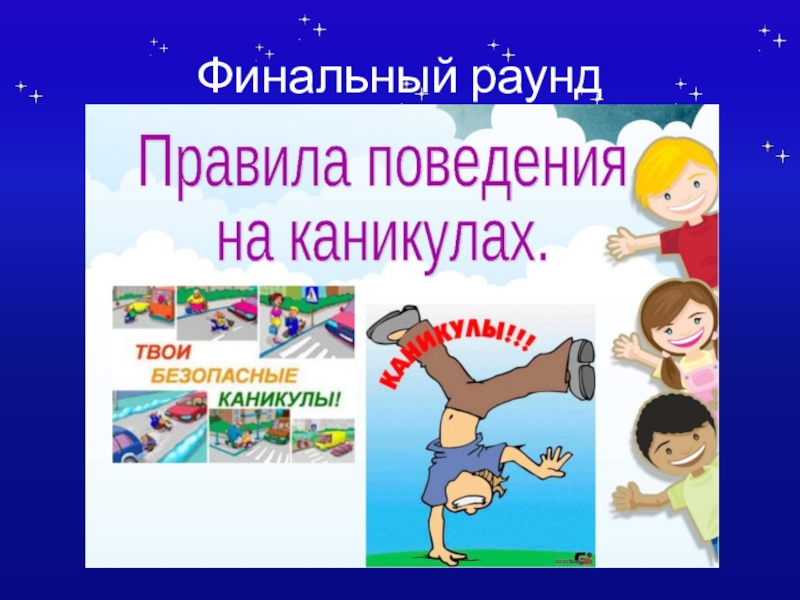 Финальный раунд

Правила поведения на каникулах.

ТВОИ БЕЗОПАСНЫЕ КАНИКУЛЫ!

КАНИКУЛЫ!!!